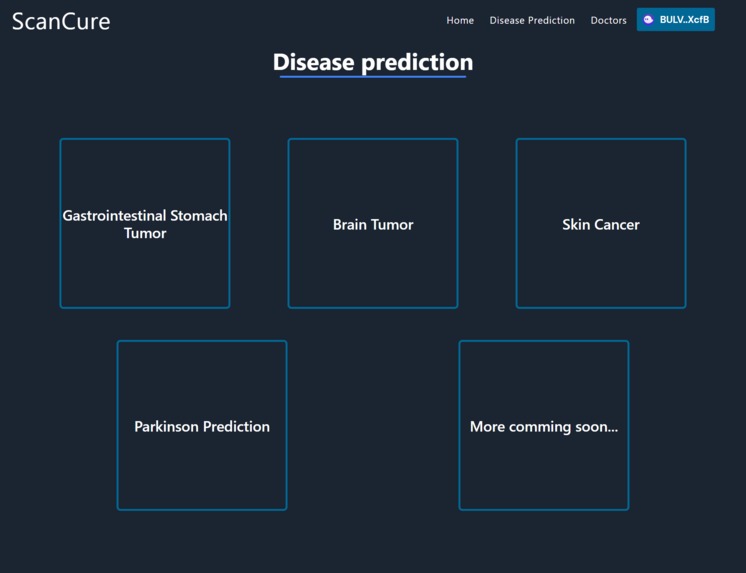 ScanCure

Home Disease Prediction Doctors BULV..XcfB

Disease prediction

Gastrointestinal Stomach Tumor

Brain Tumor

Skin Cancer

Parkinson Prediction

More comming soon...